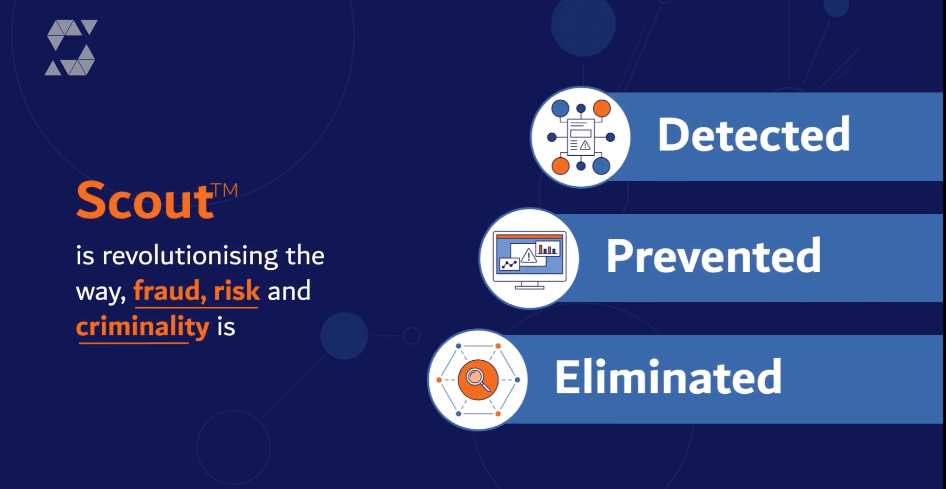 Scout™

is revolutionising the way, fraud, risk and criminality is

Detected

Prevented

Eliminated